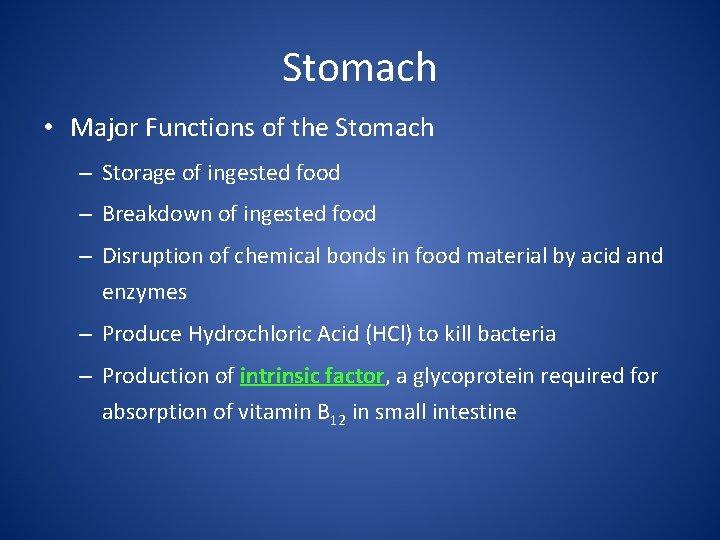 Stomach

• Major Functions of the Stomach

– Storage of ingested food

– Breakdown of ingested food

– Disruption of chemical bonds in food material by acid and enzymes

– Produce Hydrochloric Acid (HCl) to kill bacteria

– Production of intrinsic factor, a glycoprotein required for absorption of vitamin $B_{12}$ in small intestine